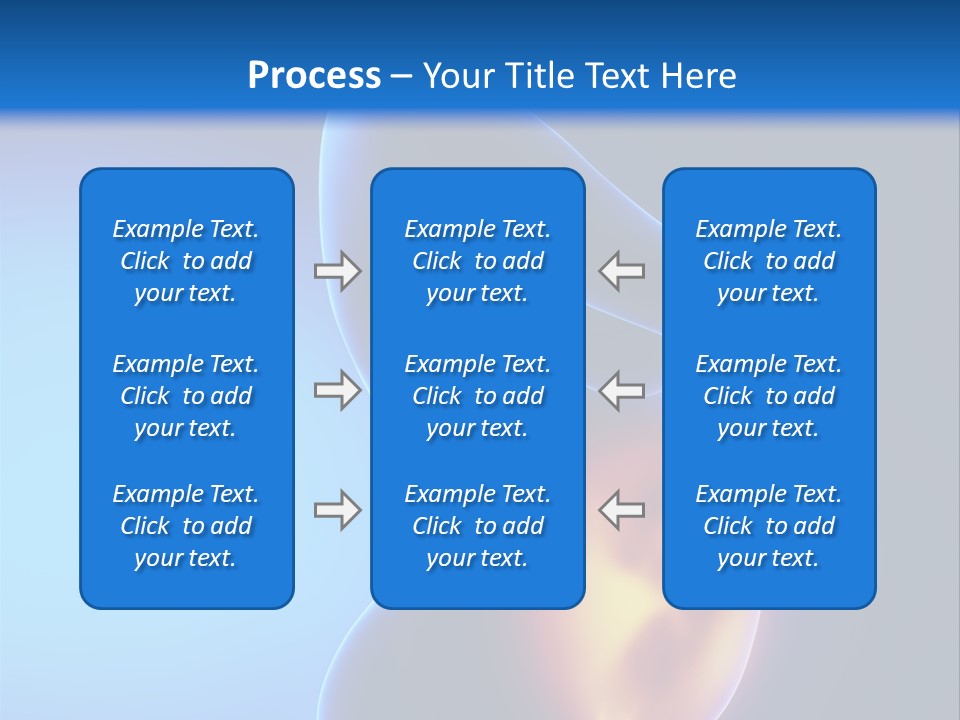 Process – Your Title Text Here

Example Text. Click to add your text.

Example Text. Click to add your text.

Example Text. Click to add your text.

Example Text. Click to add your text.

Example Text. Click to add your text.

Example Text. Click to add your text.

Example Text. Click to add your text.

Example Text. Click to add your text.

Example Text. Click to add your text.